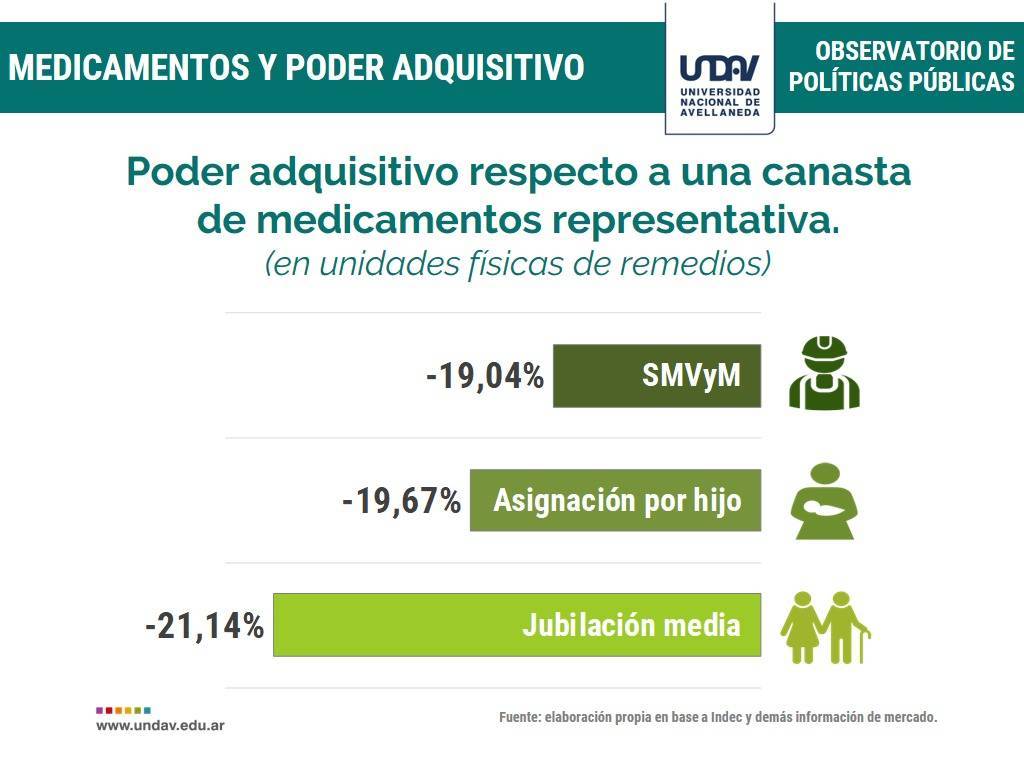 MEDICAMENTOS Y PODER ADQUISITIVO

UNDAV
UNIVERSIDAD NACIONAL DE AVELLANEDA

OBSERVATORIO DE POLÍTICAS PÚBLICAS

Poder adquisitivo respecto a una canasta de medicamentos representativa.
(en unidades físicas de remedios)

-19,04% SMVyM

-19,67% Asignación por hijo

-21,14% Jubilación media

www.undav.edu.ar

Fuente: elaboración propia en base a Indec y demás información de mercado.